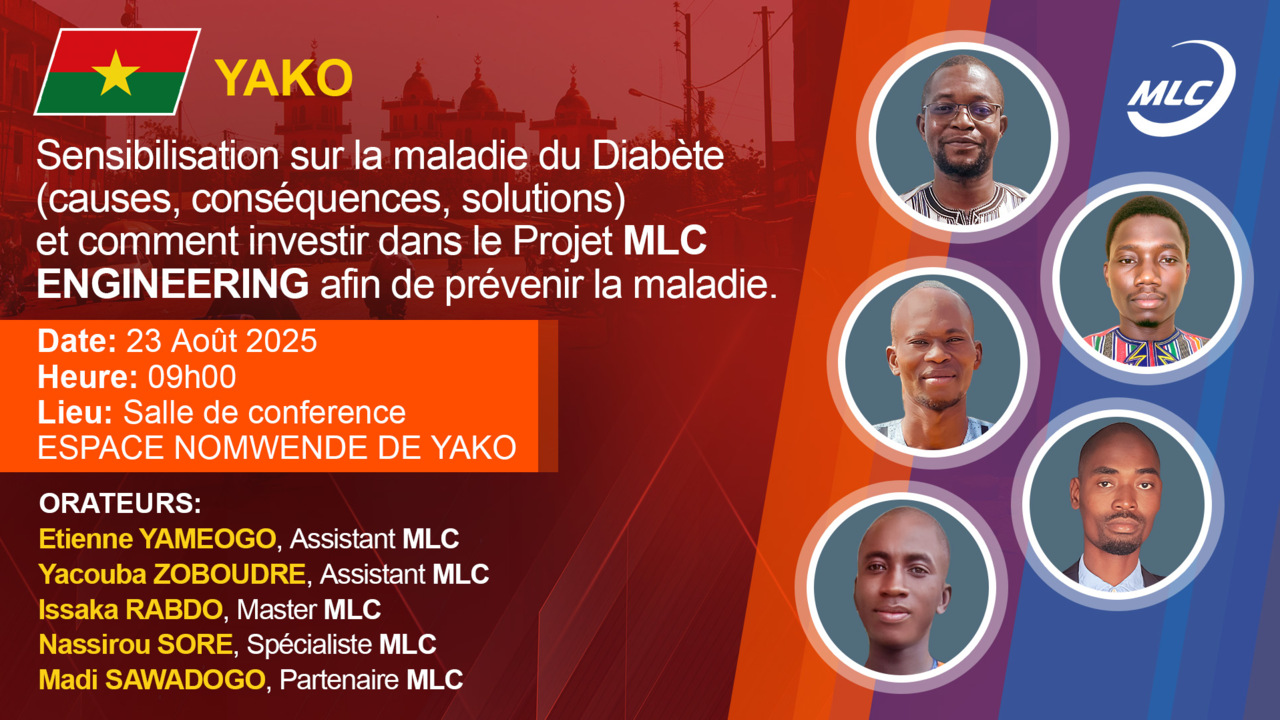 YAKO

MLC

Sensibilisation sur la maladie du Diabète (causes, conséquences, solutions) et comment investir dans le Projet MLC ENGINEERING afin de prévenir la maladie.

Date: 23 Août 2025
Heure: 09h00
Lieu: Salle de conference ESPACE NOMWENDE DE YAKO

ORATEURS:
Etienne YAMEOGO, Assistant MLC
Yacouba ZOBOUDRE, Assistant MLC
Issaka RABDO, Master MLC
Nassirou SORE, Spécialiste MLC
Madi SAWADOGO, Partenaire MLC